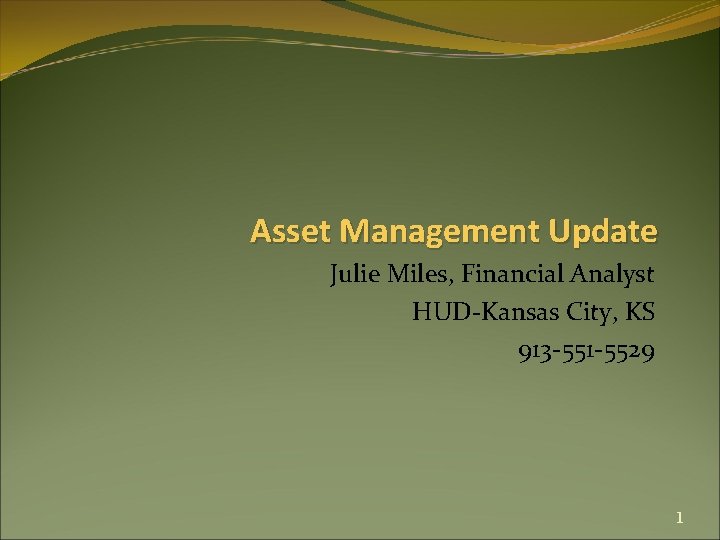 Asset Management Update

Julie Miles, Financial Analyst

HUD-Kansas City, KS

913-551-5529

1